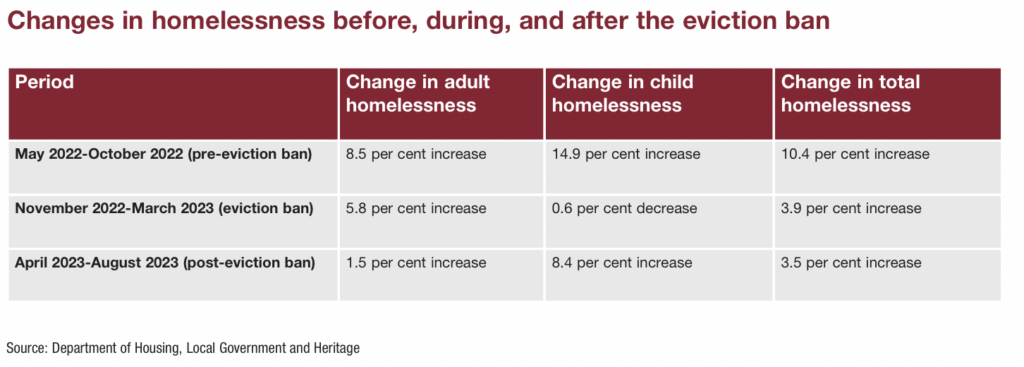 Changes in homelessness before, during, and after the eviction ban

| Period | Change in adult homelessness | Change in child homelessness | Change in total homelessness |
|---|---|---|---|
| May 2022-October 2022 (pre-eviction ban) | 8.5 per cent increase | 14.9 per cent increase | 10.4 per cent increase |
| November 2022-March 2023 (eviction ban) | 5.8 per cent increase | 0.6 per cent decrease | 3.9 per cent increase |
| April 2023-August 2023 (post-eviction ban) | 1.5 per cent increase | 8.4 per cent increase | 3.5 per cent increase |

Source: Department of Housing, Local Government and Heritage